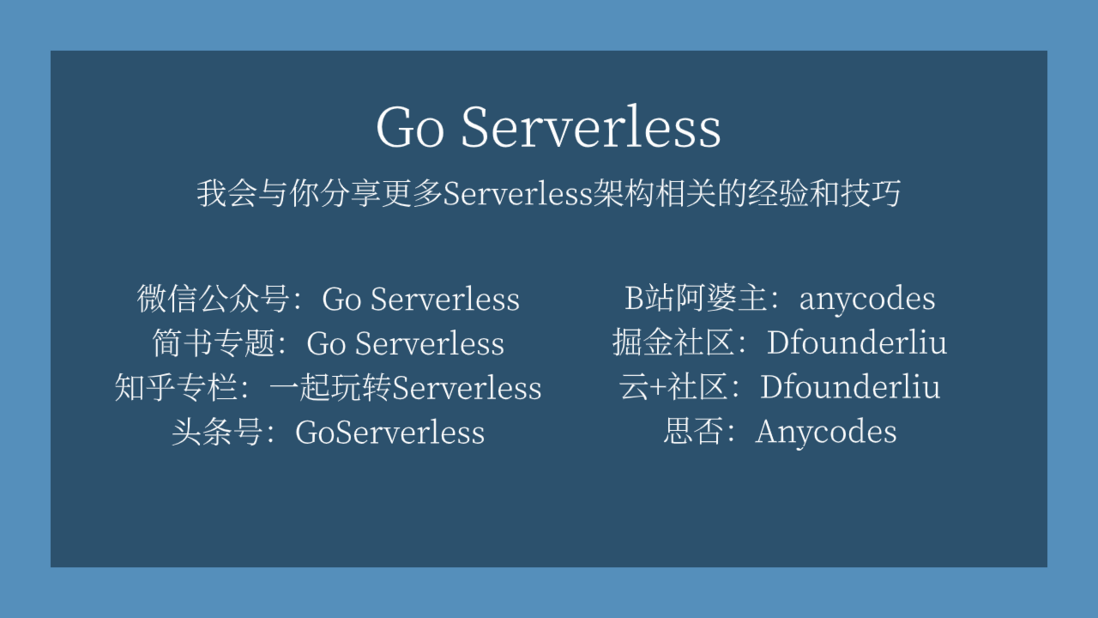 Go Serverless

我会与你分享更多Serverless架构相关的经验和技巧

微信公众号：Go Serverless
简书专题：Go Serverless
知乎专栏：一起玩转Serverless
头条号：GoServerless

B站阿婆主：anycodes
掘金社区：Dfounderliu
云+社区：Dfounderliu
思否：Anycodes